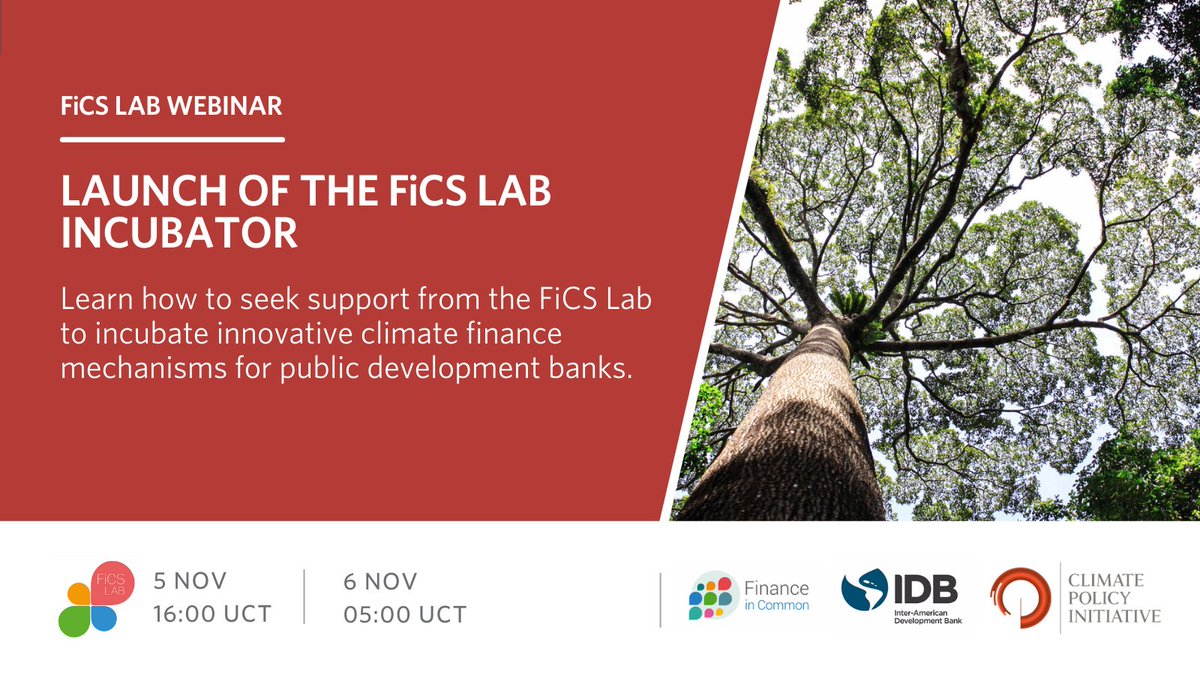 FiCS LAB WEBINAR

LAUNCH OF THE FiCS LAB INCUBATOR

Learn how to seek support from the FiCS Lab to incubate innovative climate finance mechanisms for public development banks.

FiCS LAB

5 NOV
16:00 UCT

6 NOV
05:00 UCT

Finance in Common

IDB
Inter-American Development Bank

CLIMATE POLICY INITIATIVE